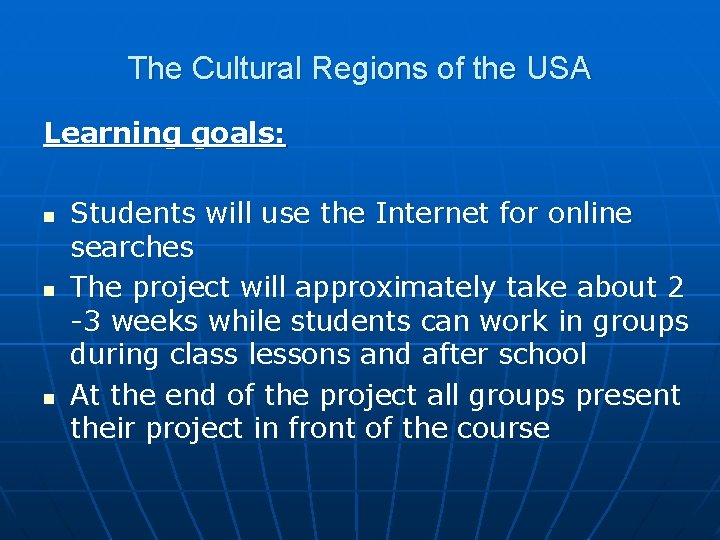 The Cultural Regions of the USA

Learning goals:

- Students will use the Internet for online searches
- The project will approximately take about 2 -3 weeks while students can work in groups during class lessons and after school
- At the end of the project all groups present their project in front of the course